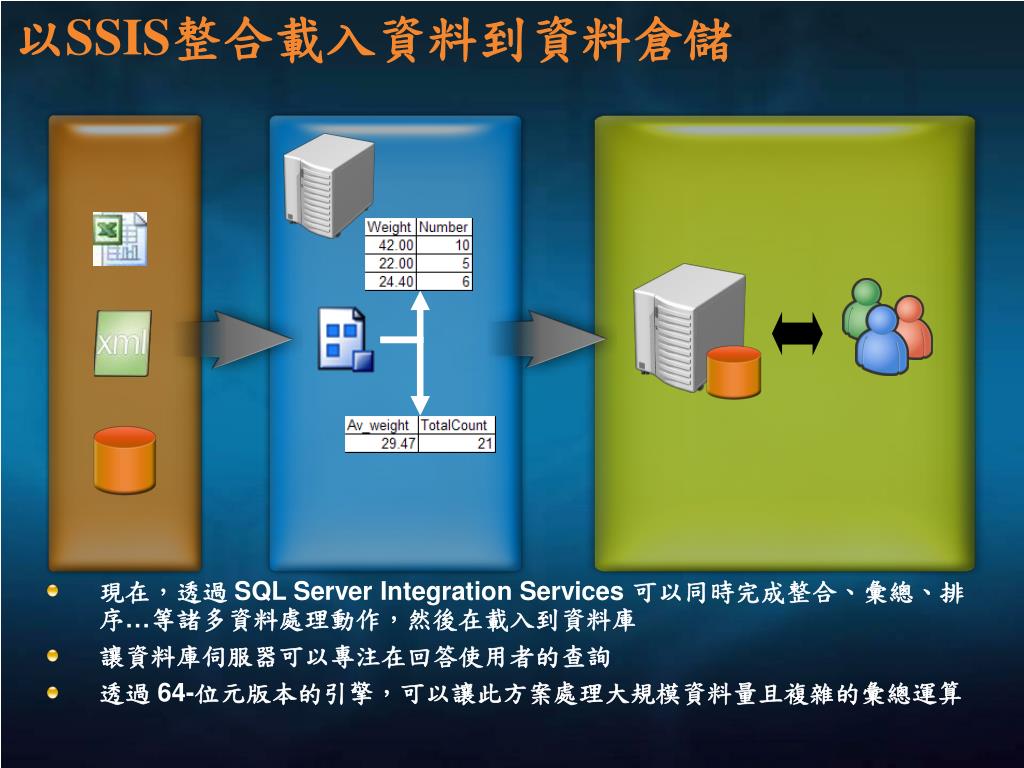 以SSIS整合載入資料到資料倉儲

xml

| Weight | Number |
|---|---|
| 42.00 | 10 |
| 22.00 | 5 |
| 24.40 | 6 |

| Av_weight | TotalCount |
|---|---|
| 29.47 | 21 |

現在，透過 SQL Server Integration Services 可以同時完成整合、彙總、排序…等諸多資料處理動作，然後在載入到資料庫

讓資料庫伺服器可以專注在回答使用者的查詢

透過 64-位元版本的引擎，可以讓此方案處理大規模資料量且複雜的彙總運算